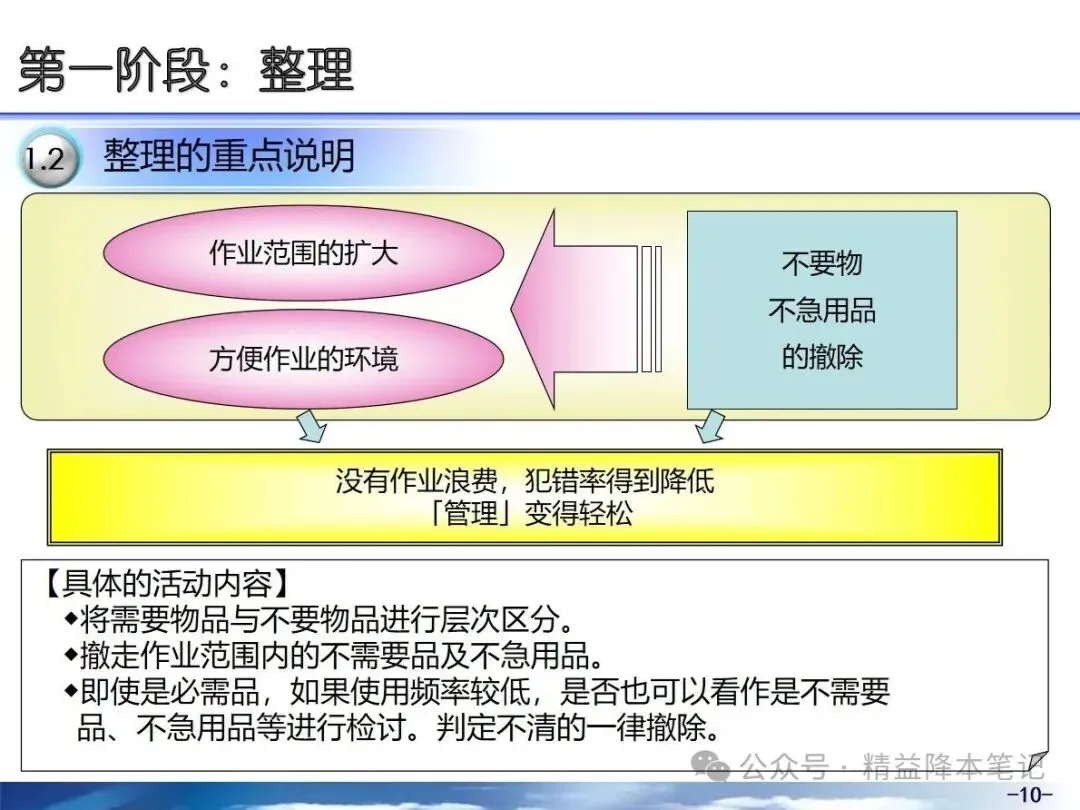 第一阶段：整理

1.2 整理的重点说明

作业范围的扩大

方便作业的环境

不要物
不急用品
的撤除

没有作业浪费，犯错率得到降低
「管理」变得轻松

【具体的活动内容】
◆将需要物品与不要物品进行层次区分。
◆撤走作业范围内的不需要品及不急用品。
◆即使是必需品，如果使用频率较低，是否也可以看作是不需要品、不急用品等进行检讨。判定不清的一律撤除。

公众号 · 精益降本笔记

-10-